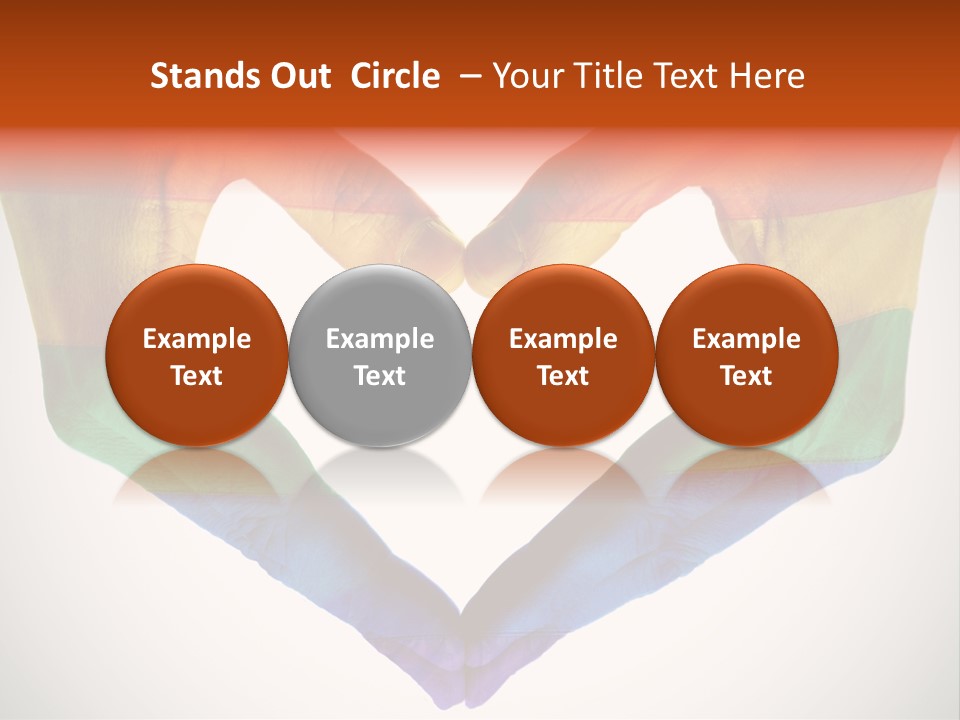 Stands Out Circle – Your Title Text Here

Example Text

Example Text

Example Text

Example Text